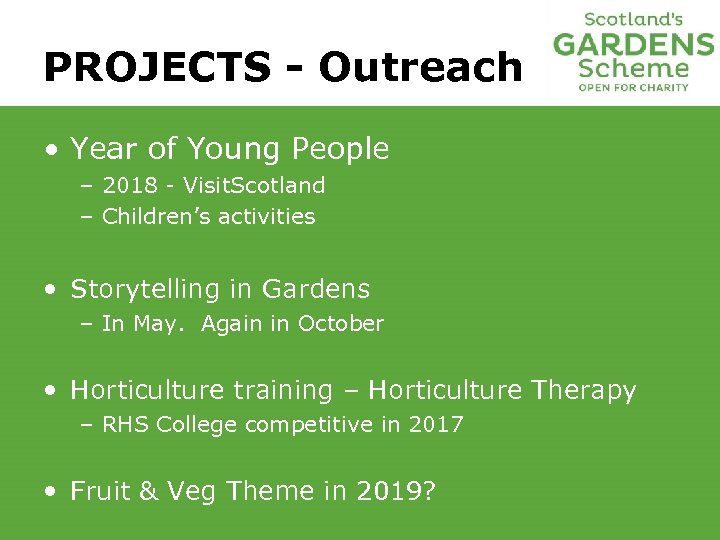 PROJECTS - Outreach

Scotland's
GARDENS
Scheme
OPEN FOR CHARITY

• Year of Young People
– 2018 - VisitScotland
– Children's activities

• Storytelling in Gardens
– In May. Again in October

• Horticulture training – Horticulture Therapy
– RHS College competitive in 2017

• Fruit & Veg Theme in 2019?